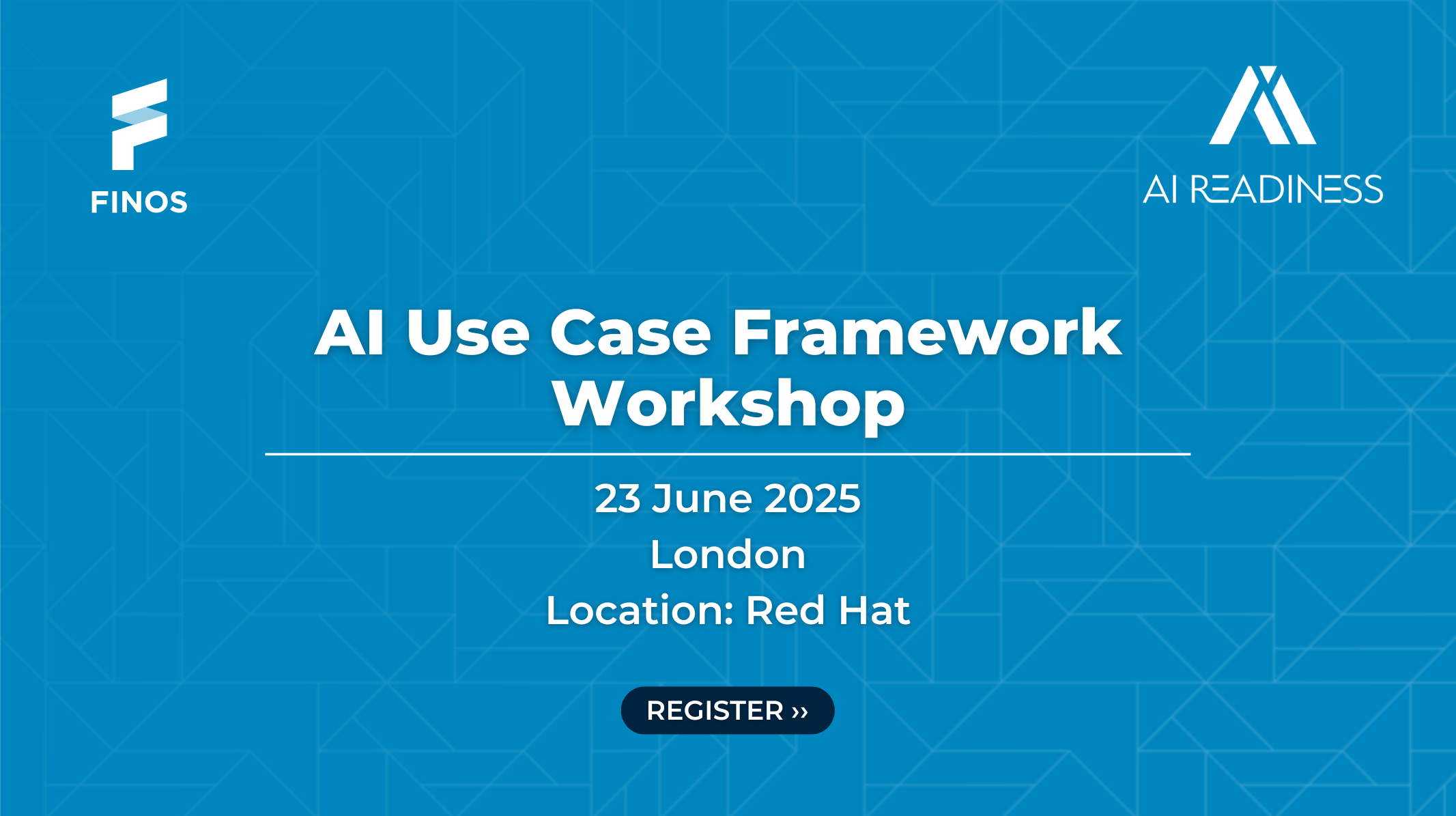 FINOS

AI READINESS

AI Use Case Framework Workshop

23 June 2025
London
Location: Red Hat

REGISTER ››